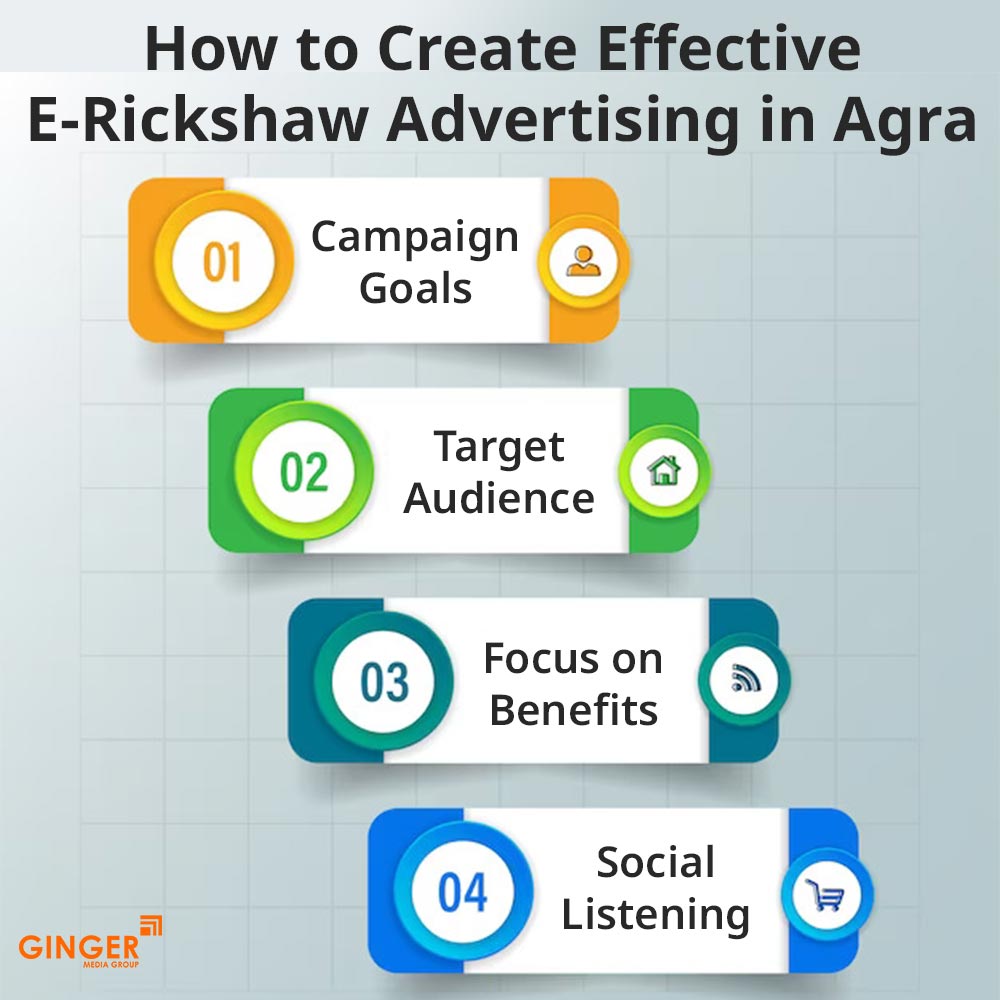 How to Create Effective E-Rickshaw Advertising in Agra

01
Campaign Goals

02
Target Audience

03
Focus on Benefits

04
Social Listening

GINGER
MEDIA GROUP